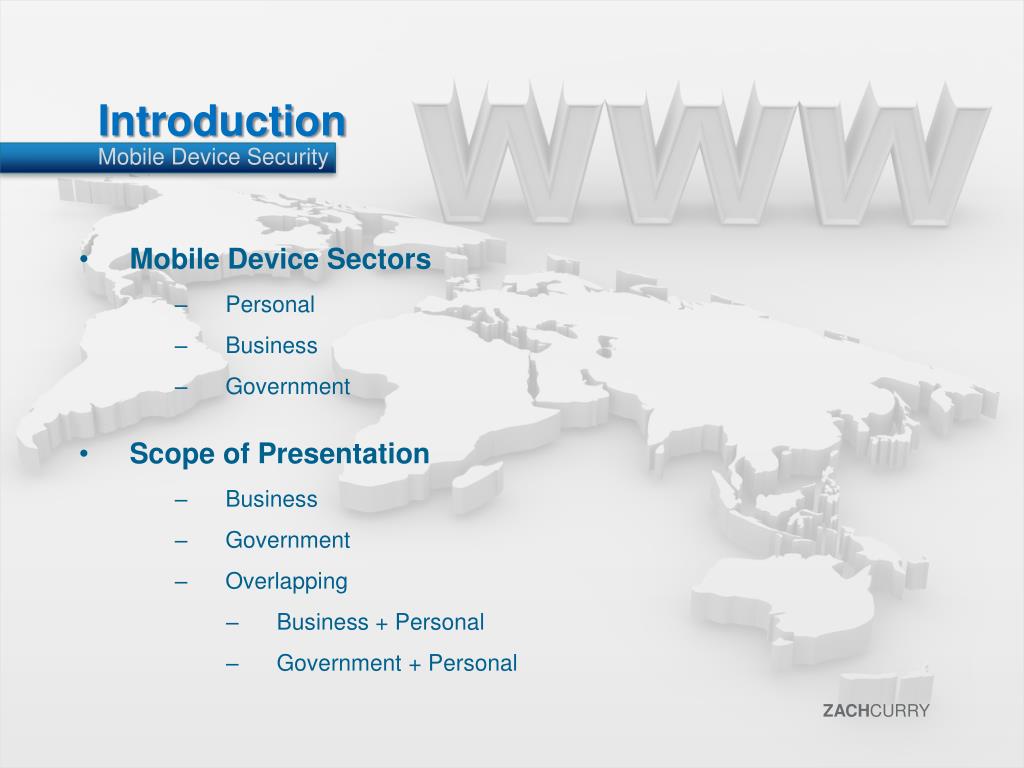 Introduction
Mobile Device Security

WWW

• Mobile Device Sectors
– Personal
– Business
– Government

• Scope of Presentation
– Business
– Government
– Overlapping
– Business + Personal
– Government + Personal

ZACHCURRY